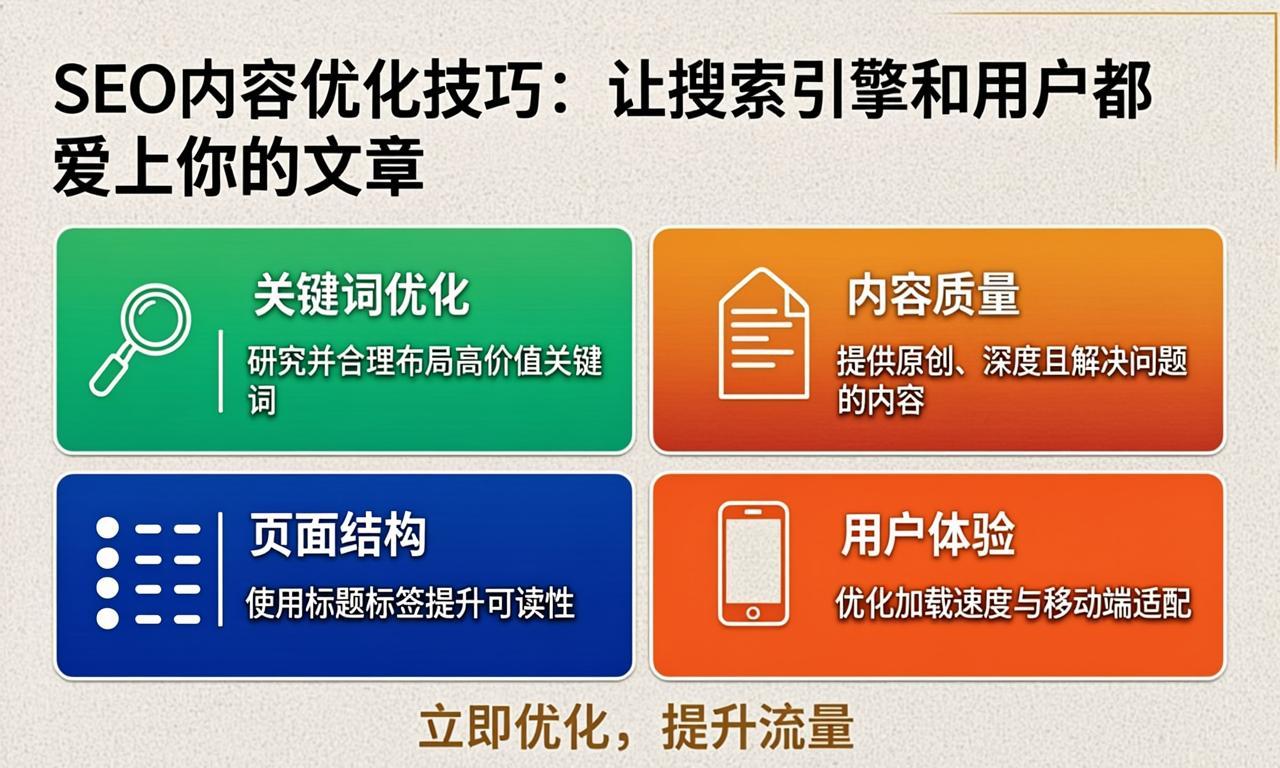 SEO内容优化技巧：让搜索引擎和用户都爱上你的文章

关键词优化

研究并合理布局高价值关键词

内容质量

提供原创、深度且解决问题的内容

页面结构

使用标题标签提升可读性

用户体验

优化加载速度与移动端适配

立即优化，提升流量